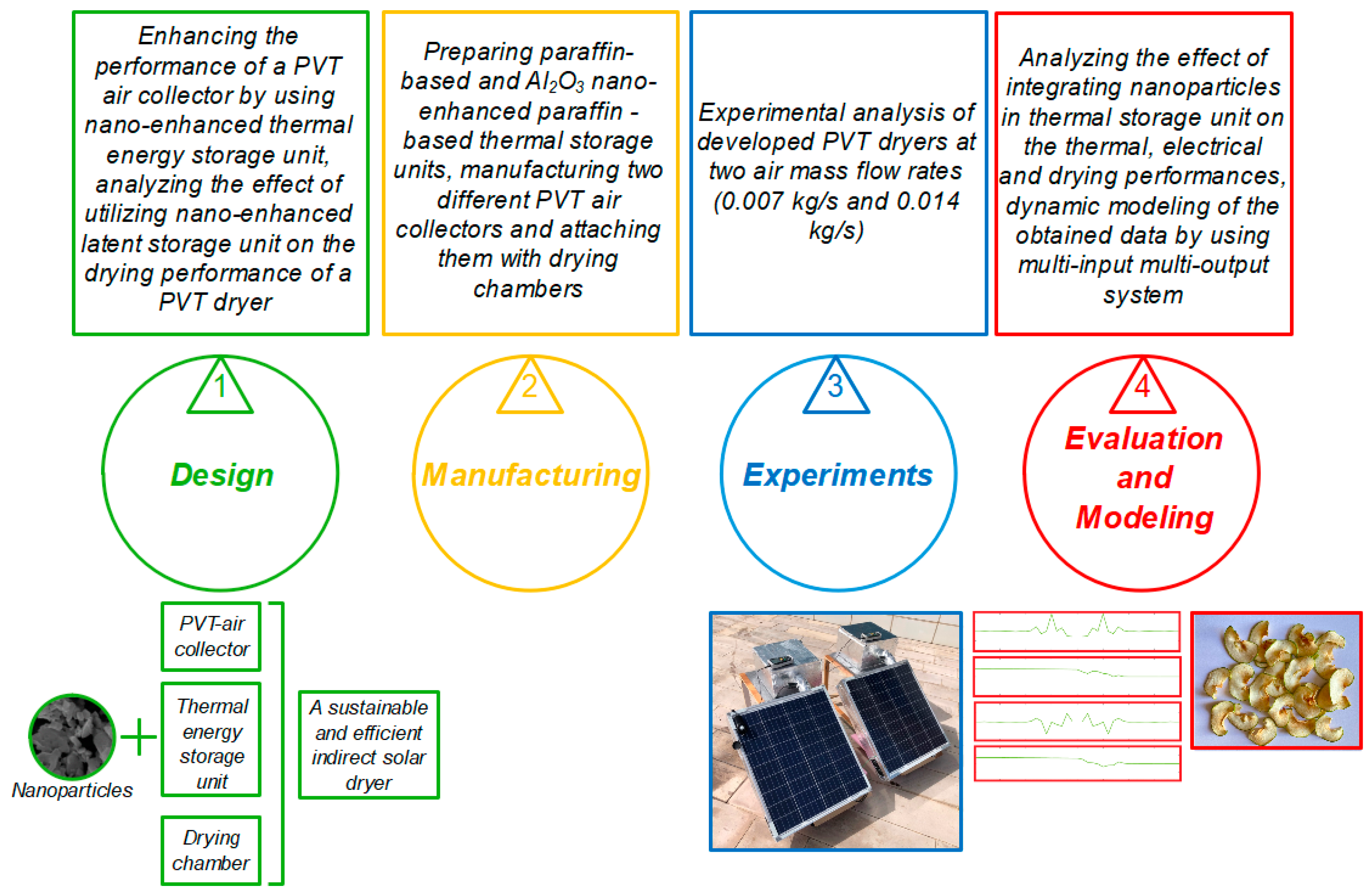 Enhancing the performance of a PVT air collector by using nano-enhanced thermal energy storage unit, analyzing the effect of utilizing nano-enhanced latent storage unit on the drying performance of a PVT dryer

Preparing paraffin-based and $Al_2O_3$ nano-enhanced paraffin - based thermal storage units, manufacturing two different PVT air collectors and attaching them with drying chambers

Experimental analysis of developed PVT dryers at two air mass flow rates (0.007 kg/s and 0.014 kg/s)

Analyzing the effect of integrating nanoparticles in thermal storage unit on the thermal, electrical and drying performances, dynamic modeling of the obtained data by using multi-input multi-output system

1

Design

2

Manufacturing

3

Experiments

4

Evaluation and Modeling

Nanoparticles

PVT-air collector

Thermal energy storage unit

Drying chamber

A sustainable and efficient indirect solar dryer